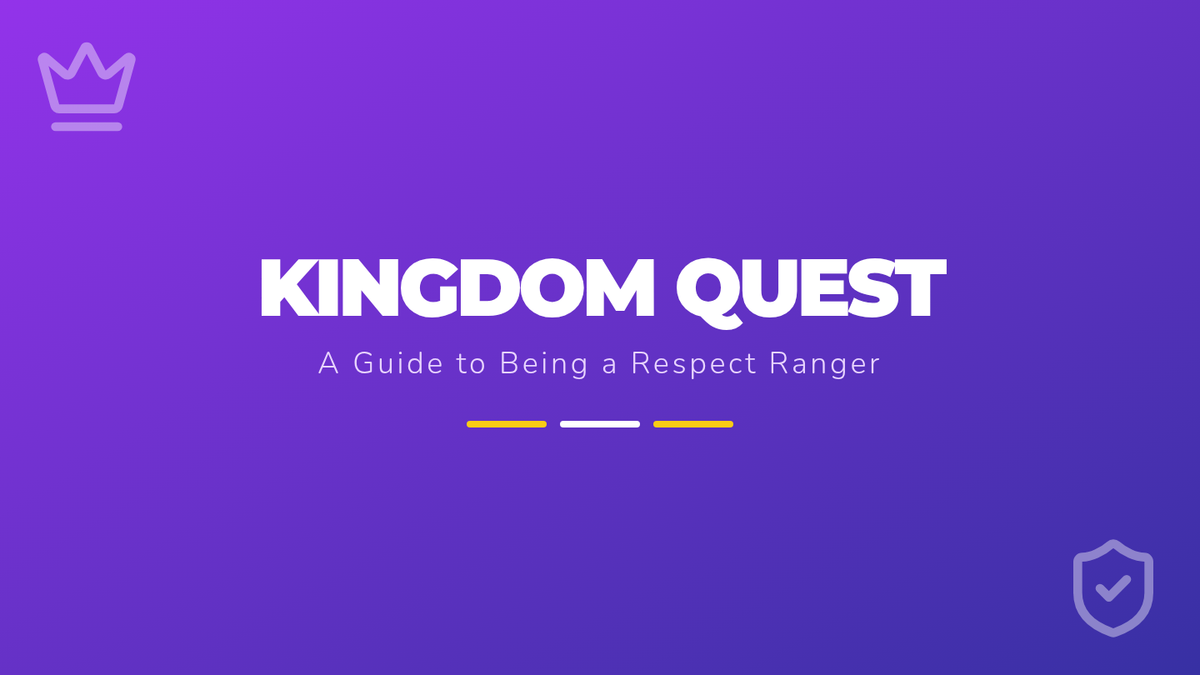 KINGDOM QUEST

A Guide to Being a Respect Ranger